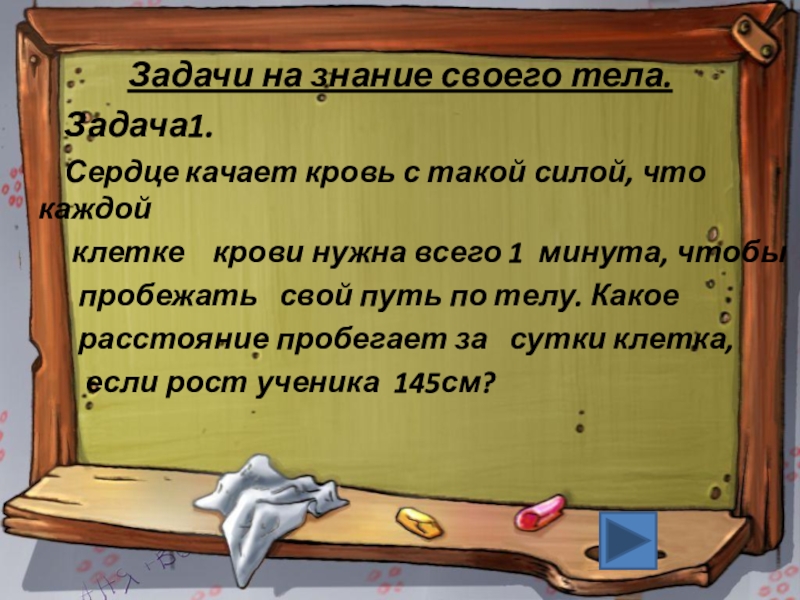 Задачи на знание своего тела.

Задача1.

Сердце качает кровь с такой силой, что каждой клетке крови нужна всего 1 минута, чтобы пробежать свой путь по телу. Какое расстояние пробегает за сутки клетка, если рост ученика 145см?